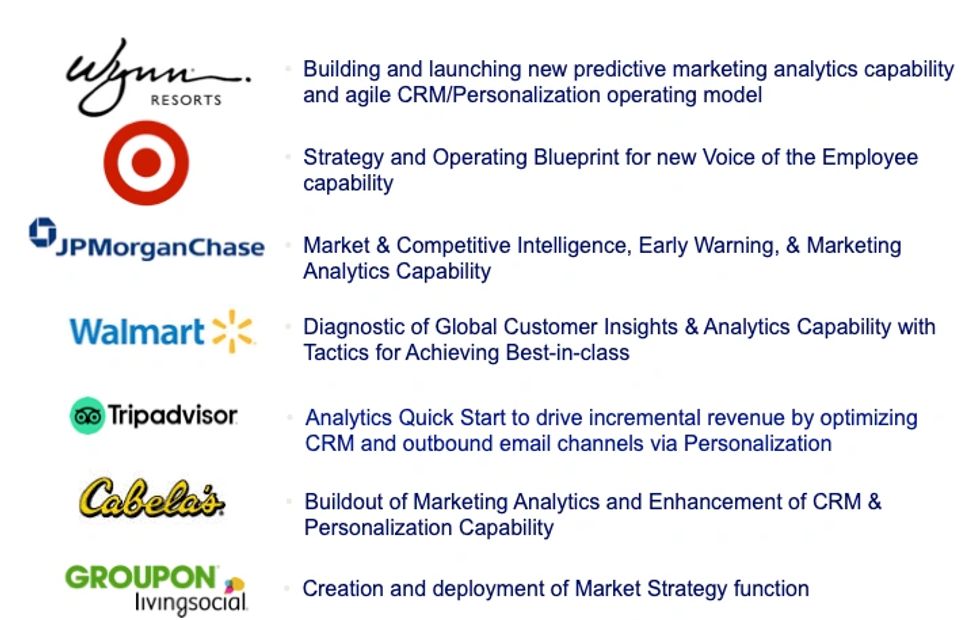 Wynn RESORTS

Building and launching new predictive marketing analytics capability and agile CRM/Personalization operating model

Strategy and Operating Blueprint for new Voice of the Employee capability

JPMorganChase

Market & Competitive Intelligence, Early Warning, & Marketing Analytics Capability

Walmart

Diagnostic of Global Customer Insights & Analytics Capability with Tactics for Achieving Best-in-class

Tripadvisor

Analytics Quick Start to drive incremental revenue by optimizing CRM and outbound email channels via Personalization

Cabela's

Buildout of Marketing Analytics and Enhancement of CRM & Personalization Capability

GROUPON livingsocial

Creation and deployment of Market Strategy function